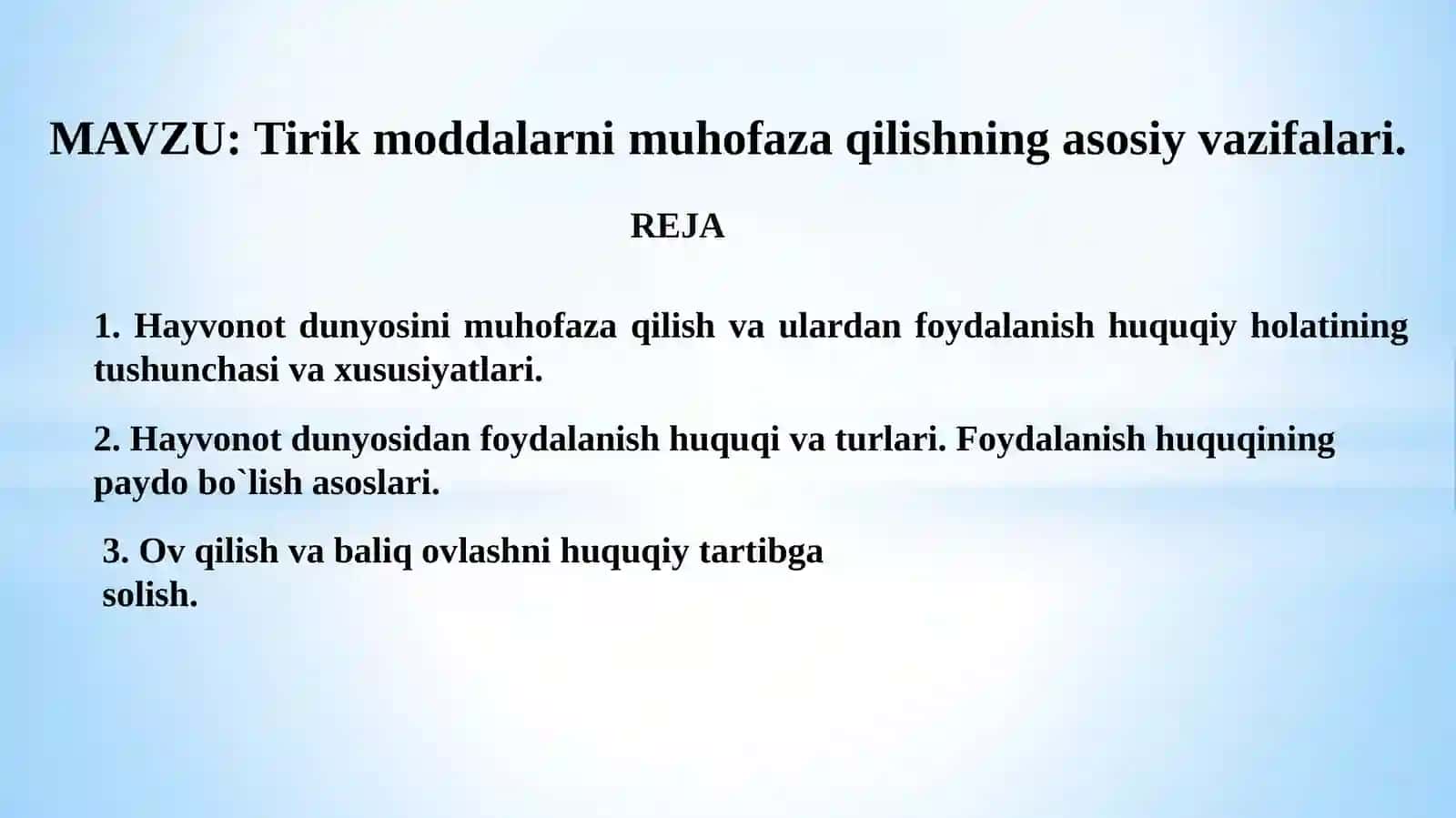 MAVZU: Tirik moddalarni muhofaza qilishning asosiy vazifalari.

REJA

1. Hayvonot dunyosini muhofaza qilish va ulardan foydalanish huquqiy holatining tushunchasi va xususiyatlari.

2. Hayvonot dunyosidan foydalanish huquqi va turlari. Foydalanish huquqining paydo bo`lish asoslari.

3. Ov qilish va baliq ovlashni huquqiy tartibga solish.